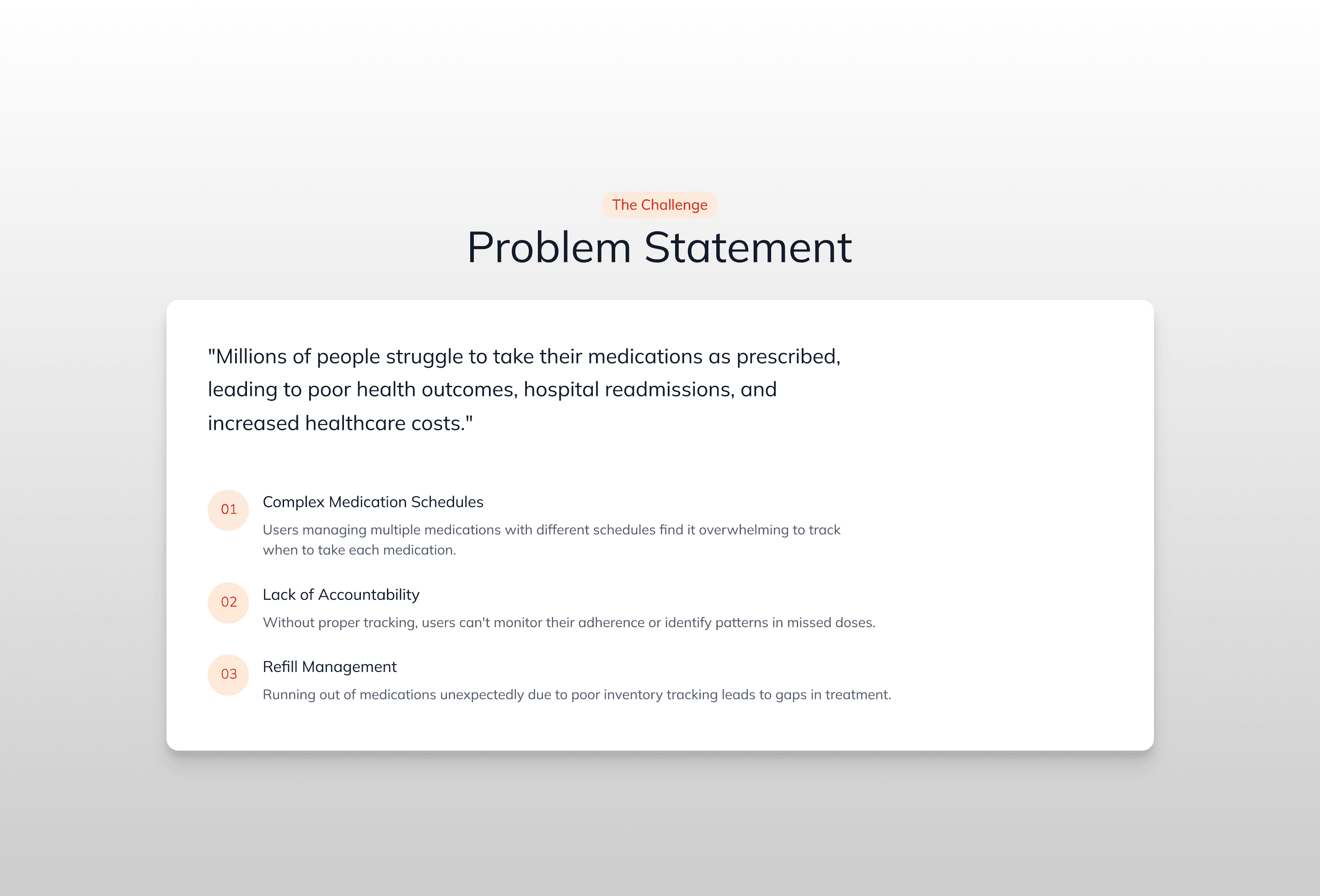 The Challenge

Problem Statement

"Millions of people struggle to take their medications as prescribed, leading to poor health outcomes, hospital readmissions, and increased healthcare costs."

01
Complex Medication Schedules
Users managing multiple medications with different schedules find it overwhelming to track when to take each medication.

02
Lack of Accountability
Without proper tracking, users can't monitor their adherence or identify patterns in missed doses.

03
Refill Management
Running out of medications unexpectedly due to poor inventory tracking leads to gaps in treatment.